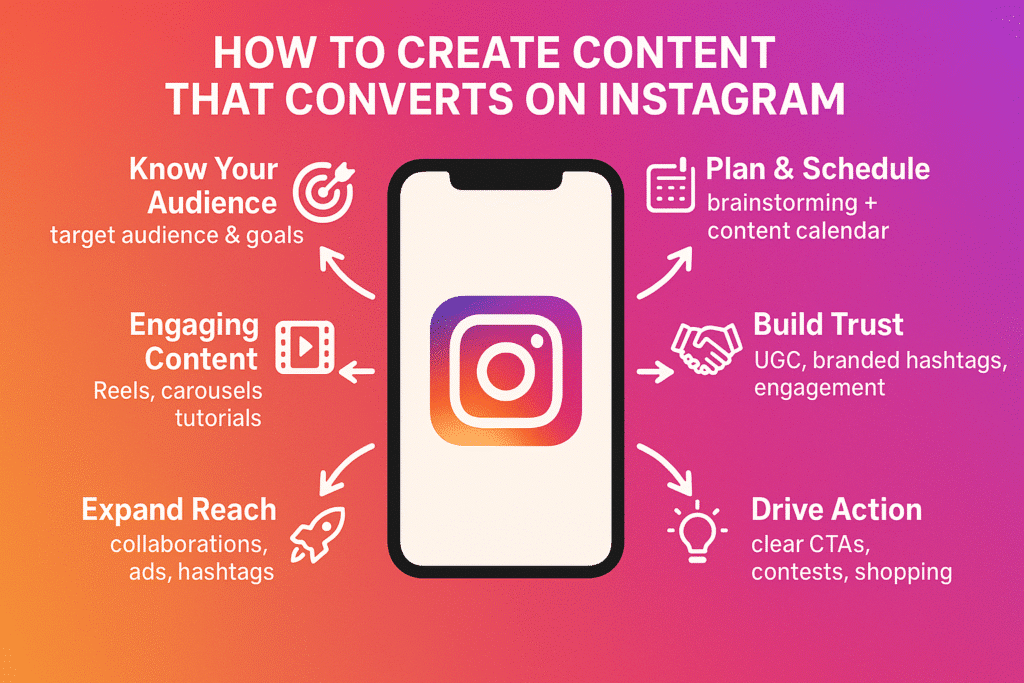 HOW TO CREATE CONTENT THAT CONVERTS ON INSTAGRAM

Know Your Audience
target audience & goals

Engaging Content
Reels, carousels tutorials

Expand Reach
collaborations, ads, hashtags

Plan & Schedule
brainstorming + content calendar

Build Trust
UGC, branded hashtags, engagement

Drive Action
clear CTAs, contests, shopping